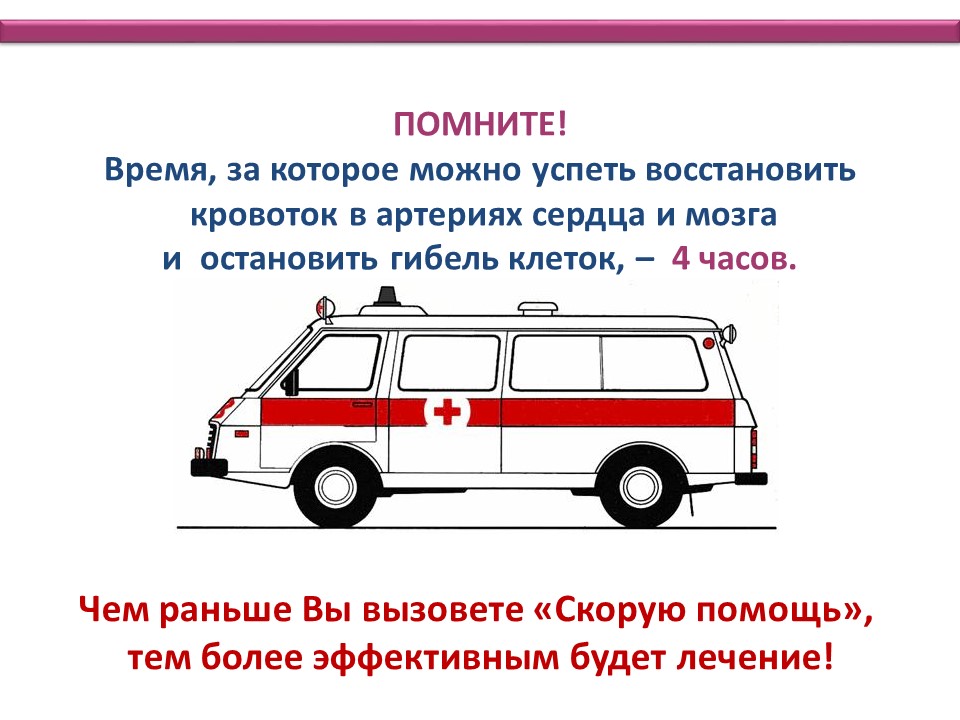 ПОМНИТЕ!
Время, за которое можно успеть восстановить кровоток в артериях сердца и мозга и остановить гибель клеток, – 4 часов.

Чем раньше Вы вызовете «Скорую помощь», тем более эффективным будет лечение!